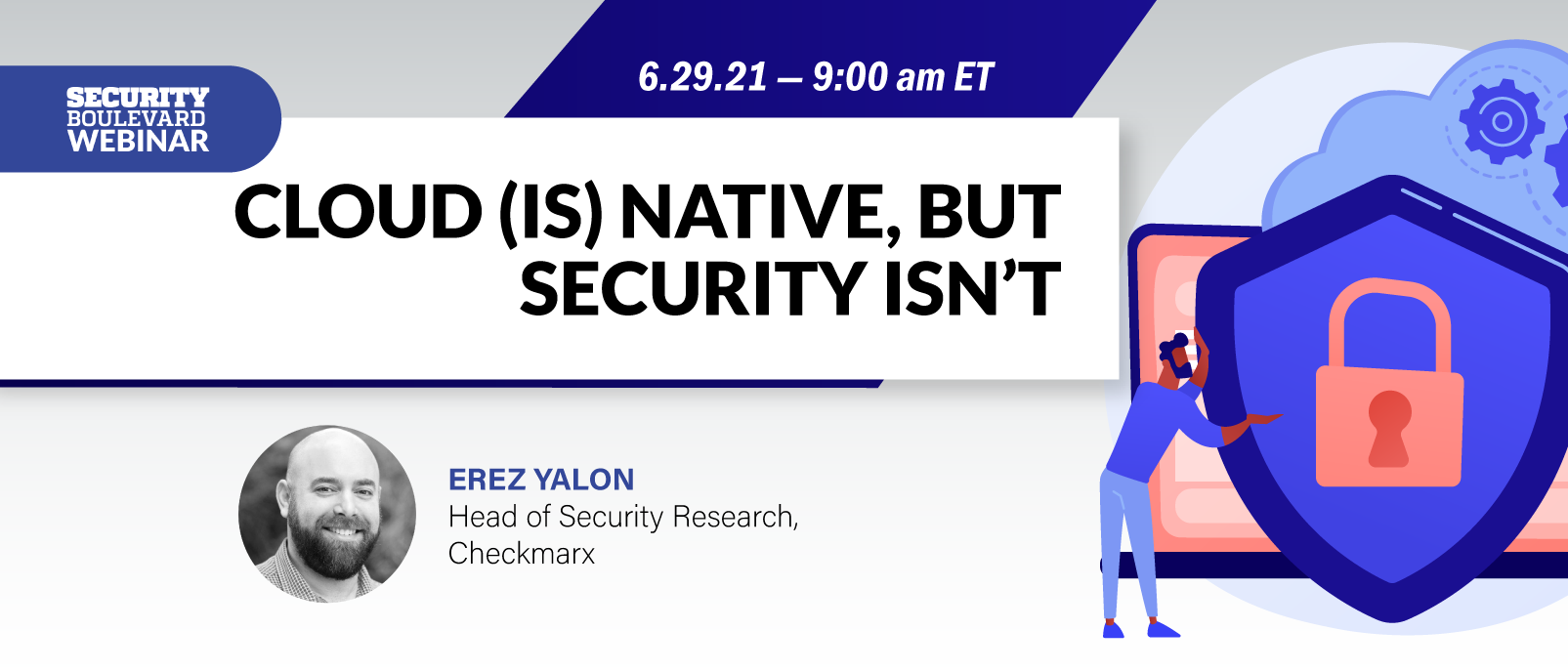 SECURITY BOULEVARD WEBINAR

6.29.21 — 9:00 am ET

CLOUD (IS) NATIVE, BUT SECURITY ISN'T

EREZ YALON
Head of Security Research, Checkmarx